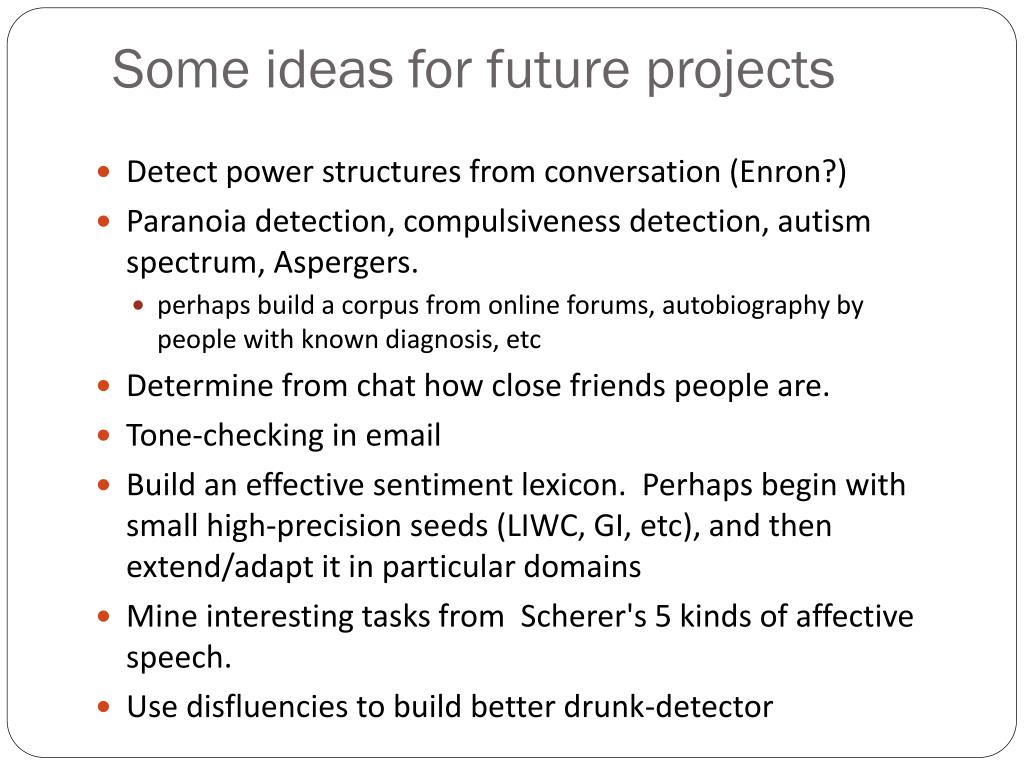 Some ideas for future projects

- Detect power structures from conversation (Enron?)
- Paranoia detection, compulsiveness detection, autism spectrum, Aspergers.
  - perhaps build a corpus from online forums, autobiography by people with known diagnosis, etc
- Determine from chat how close friends people are.
- Tone-checking in email
- Build an effective sentiment lexicon. Perhaps begin with small high-precision seeds (LIWC, GI, etc), and then extend/adapt it in particular domains
- Mine interesting tasks from Scherer's 5 kinds of affective speech.
- Use disfluencies to build better drunk-detector